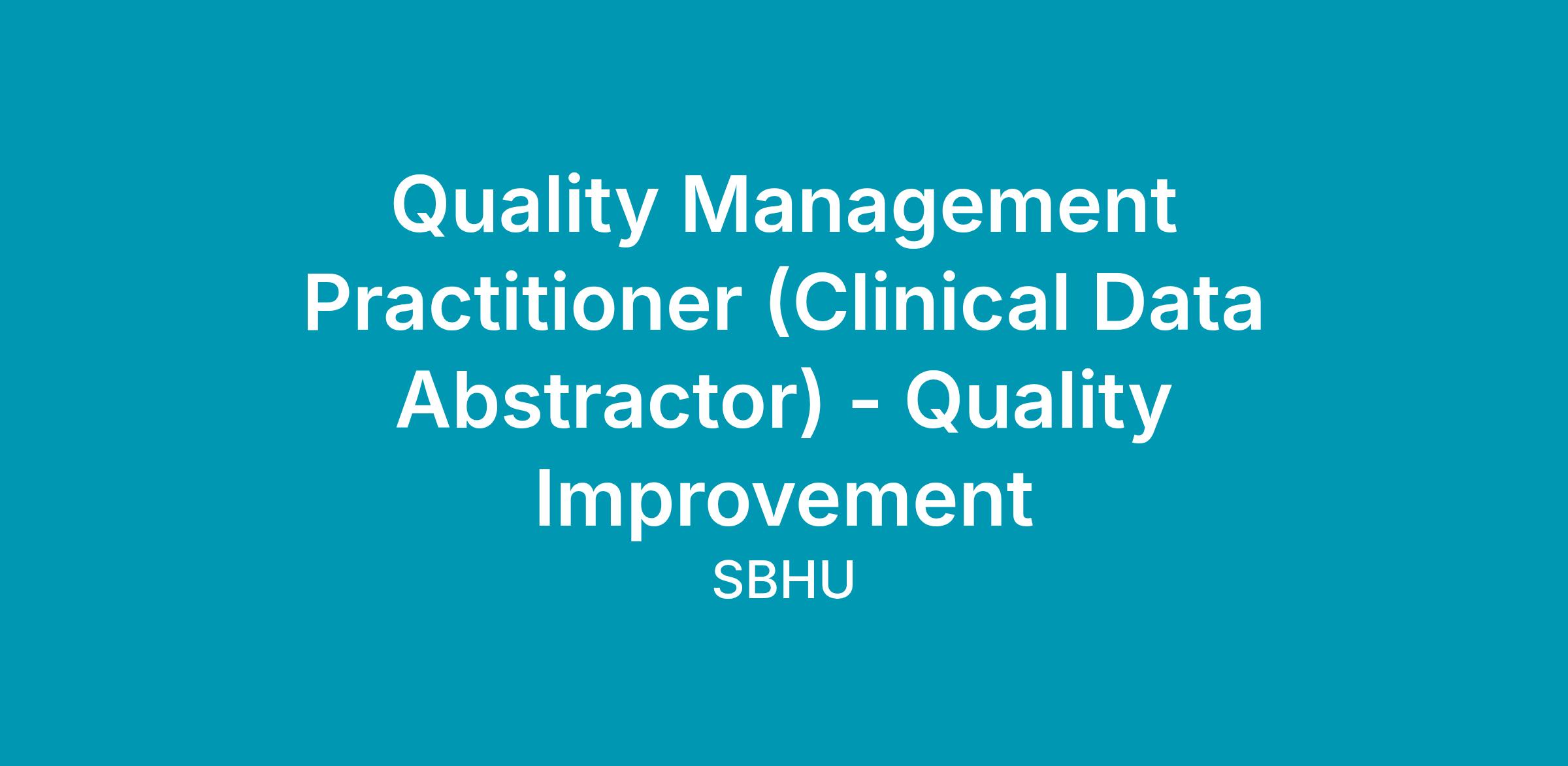 Quality Management Practitioner (Clinical Data Abstractor) - Quality Improvement

SBHU